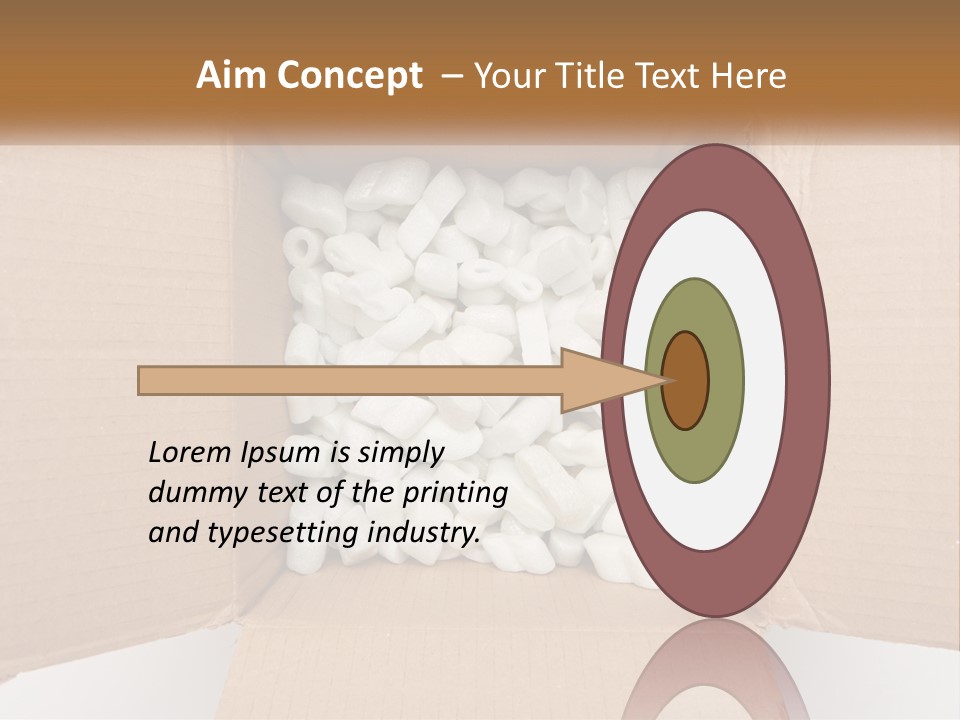 Aim Concept – Your Title Text Here

Lorem Ipsum is simply dummy text of the printing and typesetting industry.